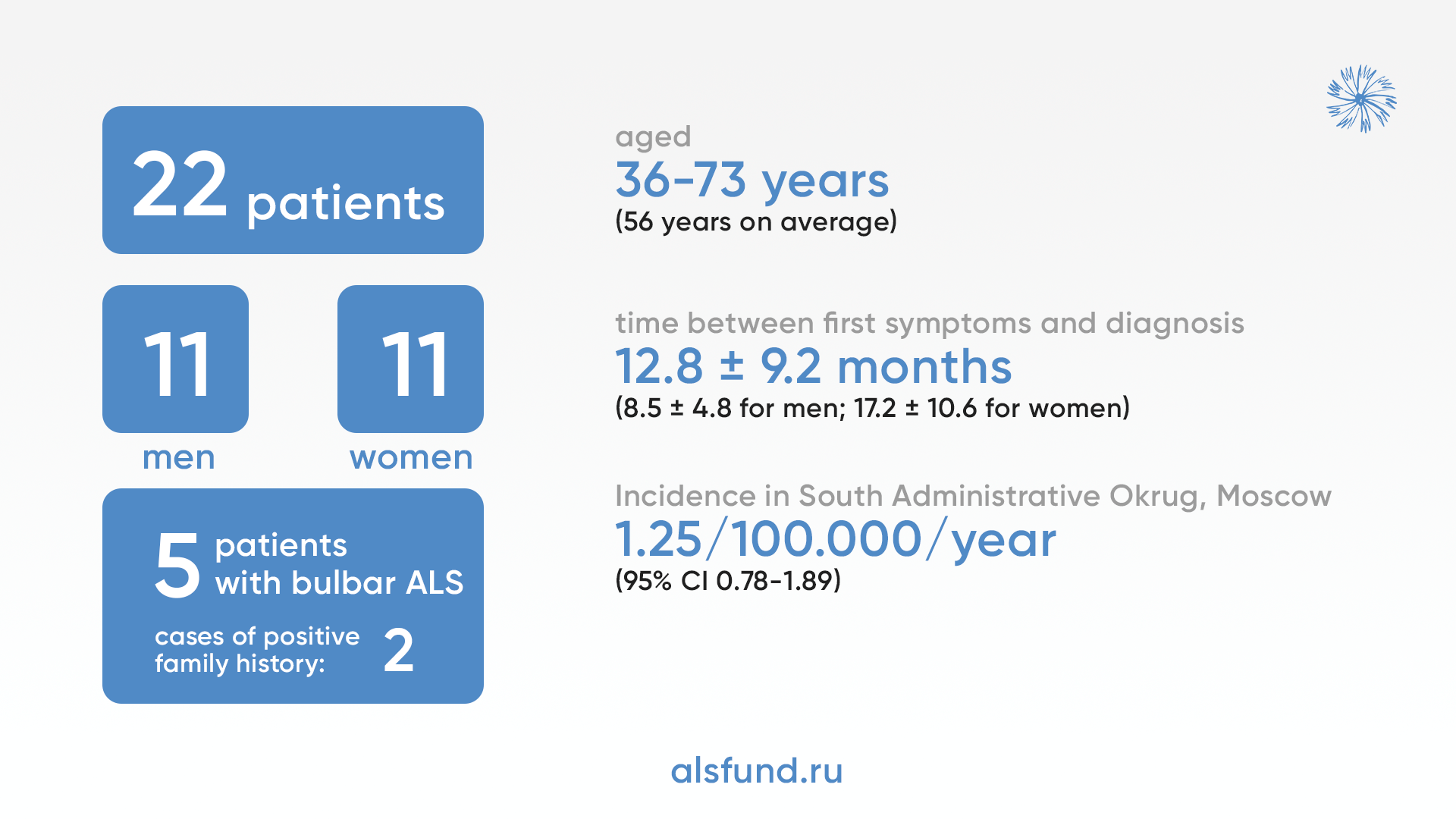 22 patients

11
men

11
women

5 patients with bulbar ALS

cases of positive family history: 2

aged
36-73 years
(56 years on average)

time between first symptoms and diagnosis
12.8 ± 9.2 months
(8.5 ± 4.8 for men; 17.2 ± 10.6 for women)

Incidence in South Administrative Okrug, Moscow
1.25/100.000/year
(95% CI 0.78-1.89)

alsfund.ru